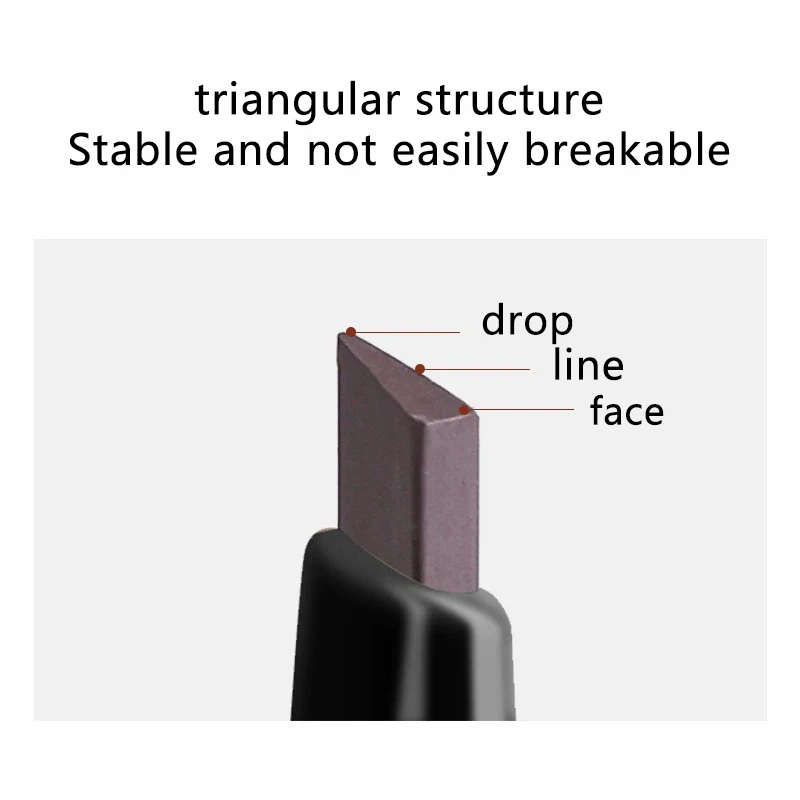 triangular structure
Stable and not easily breakable

drop
line
face